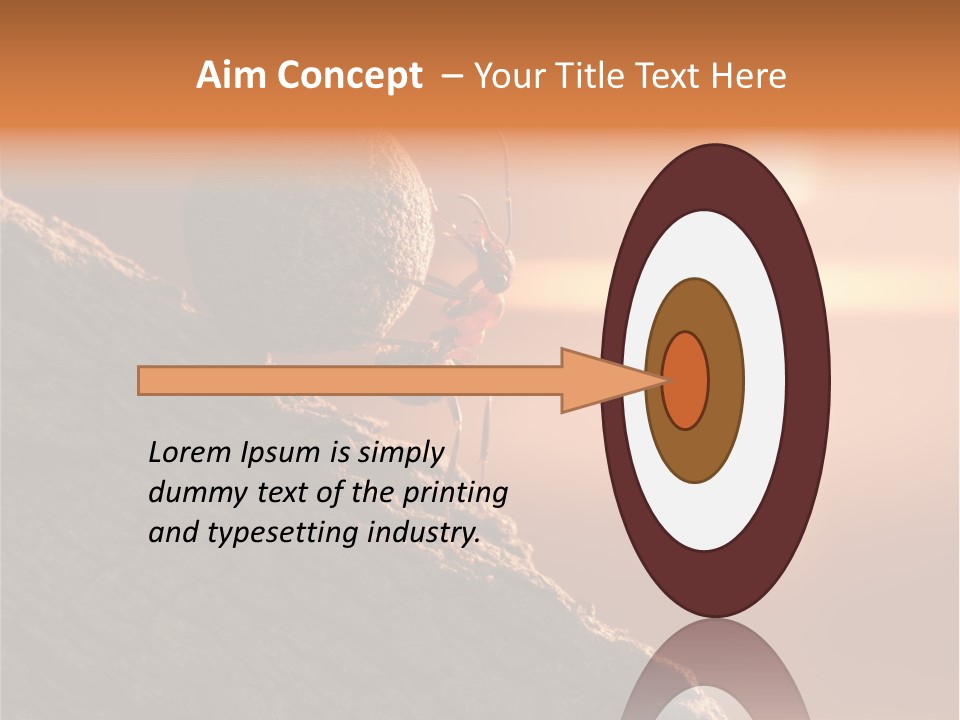 Aim Concept – Your Title Text Here

Lorem Ipsum is simply dummy text of the printing and typesetting industry.